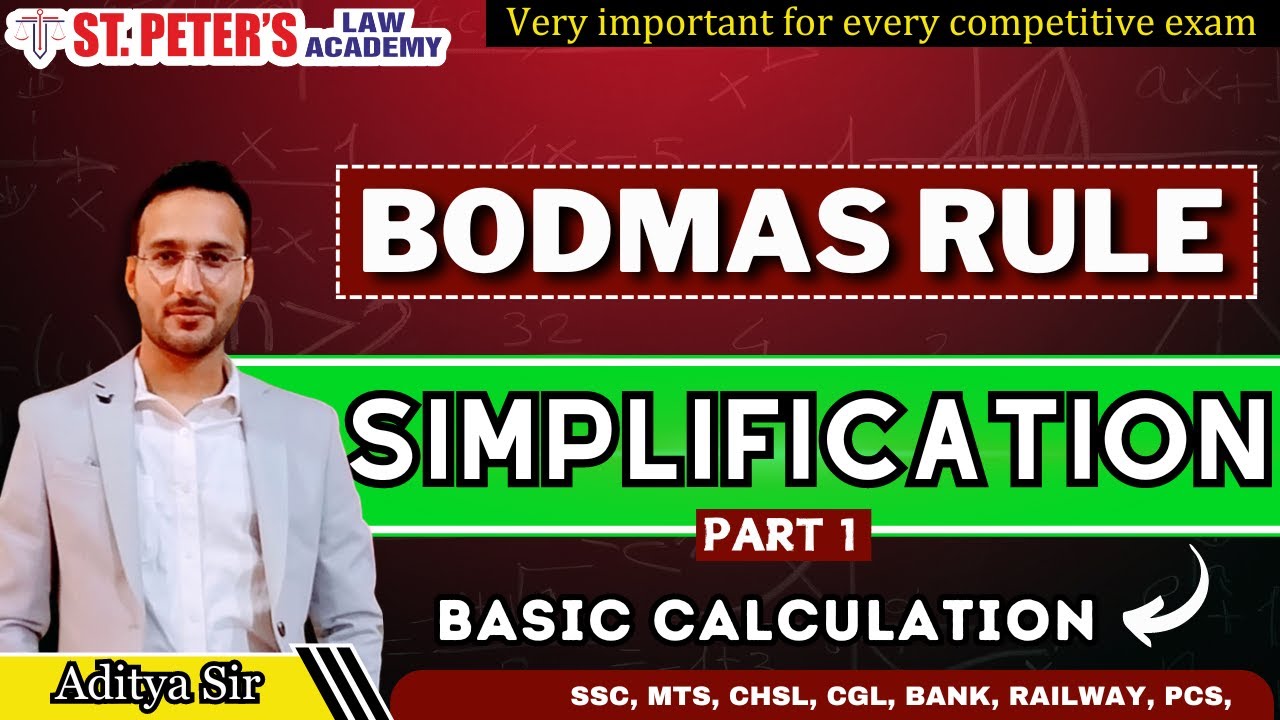 ST. PETER'S LAW ACADEMY

Very important for every competitive exam

BODMAS RULE

SIMPLIFICATION

PART 1

BASIC CALCULATION

Aditya Sir

SSC, MTS, CHSL, CGL, BANK, RAILWAY, PCS,